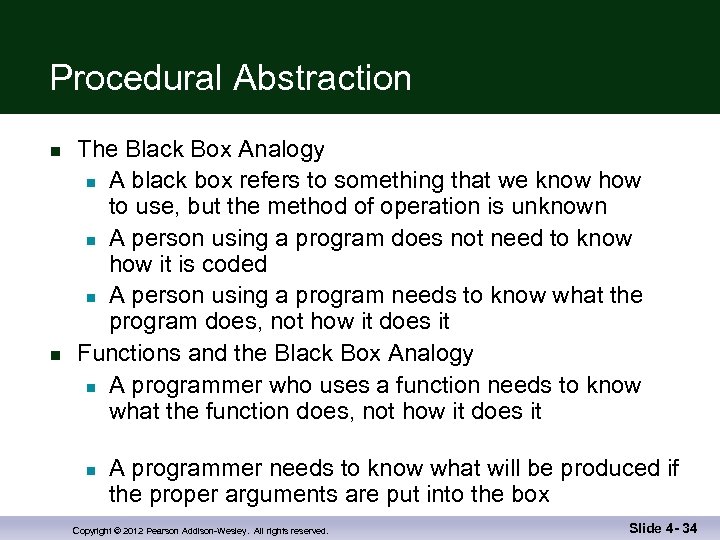 Procedural Abstraction

- The Black Box Analogy
  - A black box refers to something that we know how to use, but the method of operation is unknown
  - A person using a program does not need to know how it is coded
  - A person using a program needs to know what the program does, not how it does it
- Functions and the Black Box Analogy
  - A programmer who uses a function needs to know what the function does, not how it does it
  - A programmer needs to know what will be produced if the proper arguments are put into the box

Copyright © 2012 Pearson Addison-Wesley. All rights reserved.

Slide 4- 34